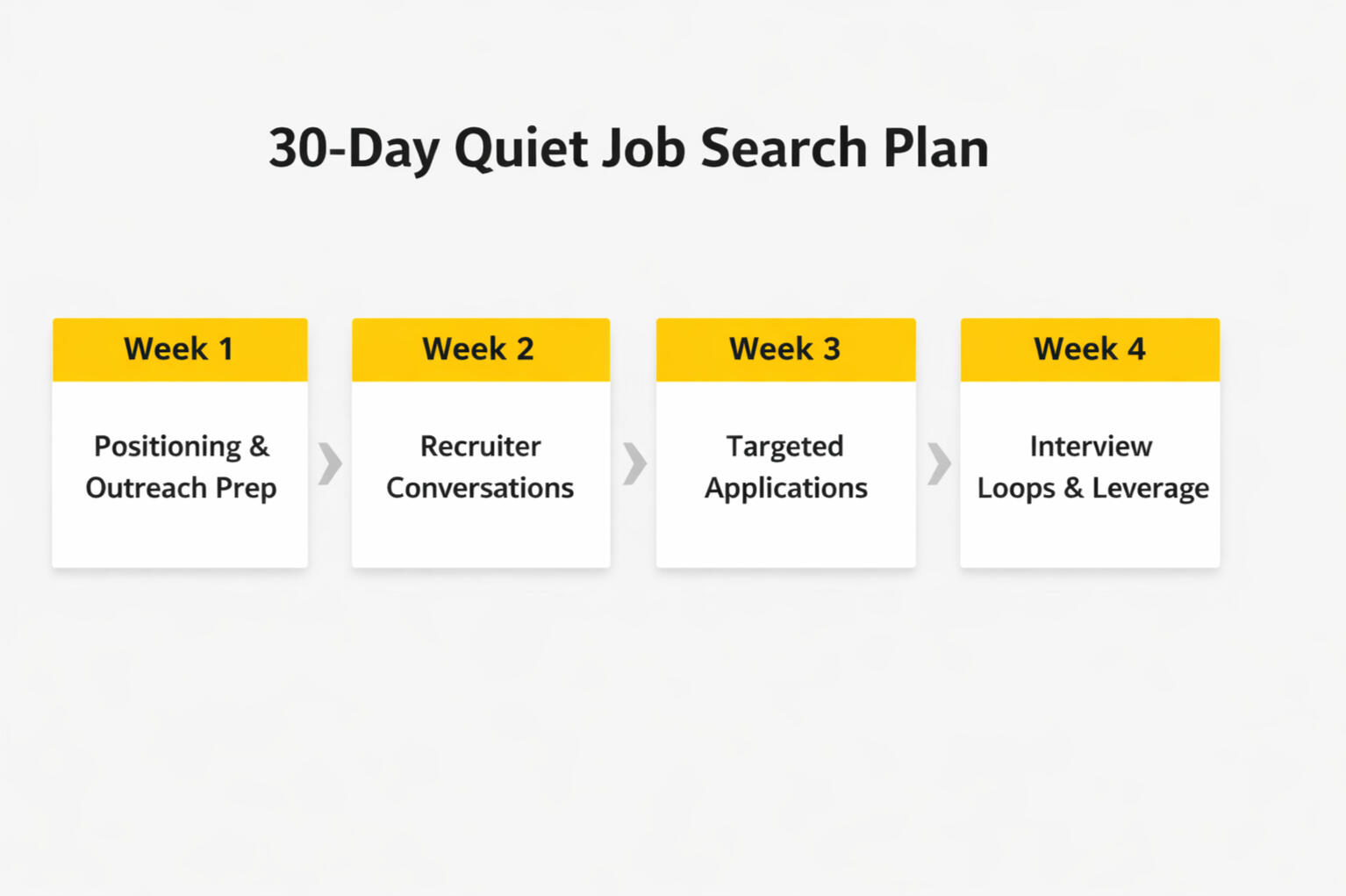 30-Day Quiet Job Search Plan

Week 1

Positioning & Outreach Prep

Week 2

Recruiter Conversations

Week 3

Targeted Applications

Week 4

Interview Loops & Leverage